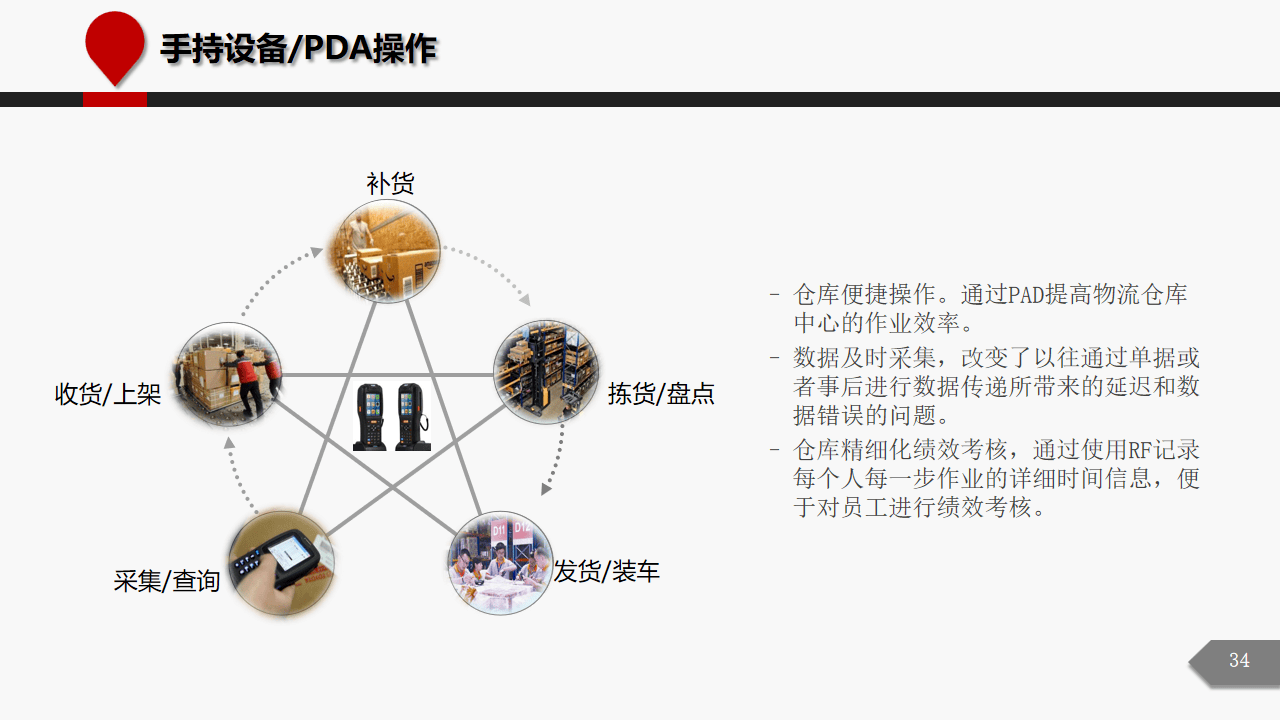 手持设备/PDA操作

补货

收货/上架

拣货/盘点

采集/查询

发货/装车

- 仓库便捷操作。通过PAD提高物流仓库中心的作业效率。
- 数据及时采集，改变了以往通过单据或者事后进行数据传递所带来的延迟和数据错误的问题。
- 仓库精细化绩效考核，通过使用RF记录每个人每一步作业的详细时间信息，便于对员工进行绩效考核。

34